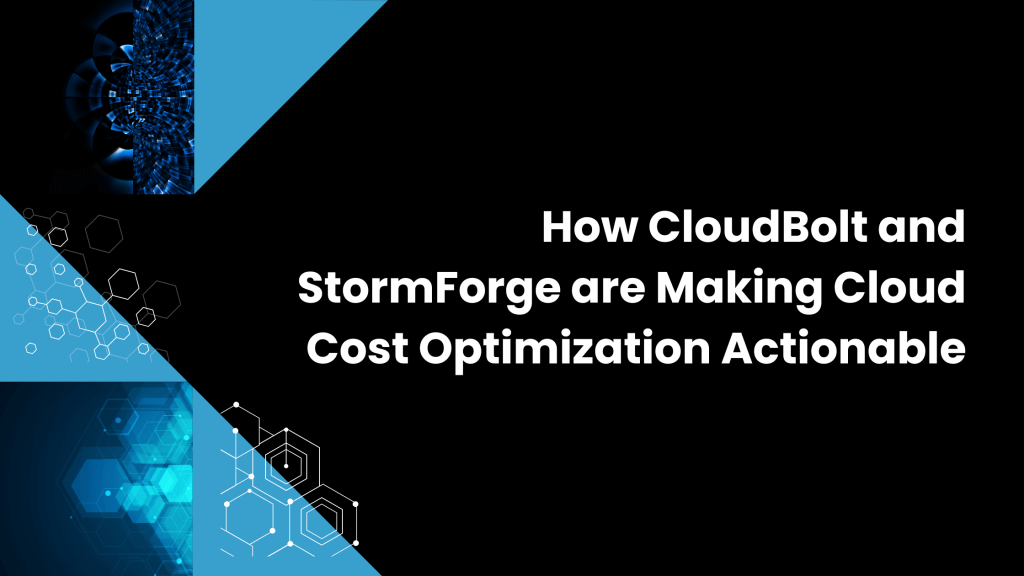 How CloudBolt and StormForge are Making Cloud Cost Optimization Actionable